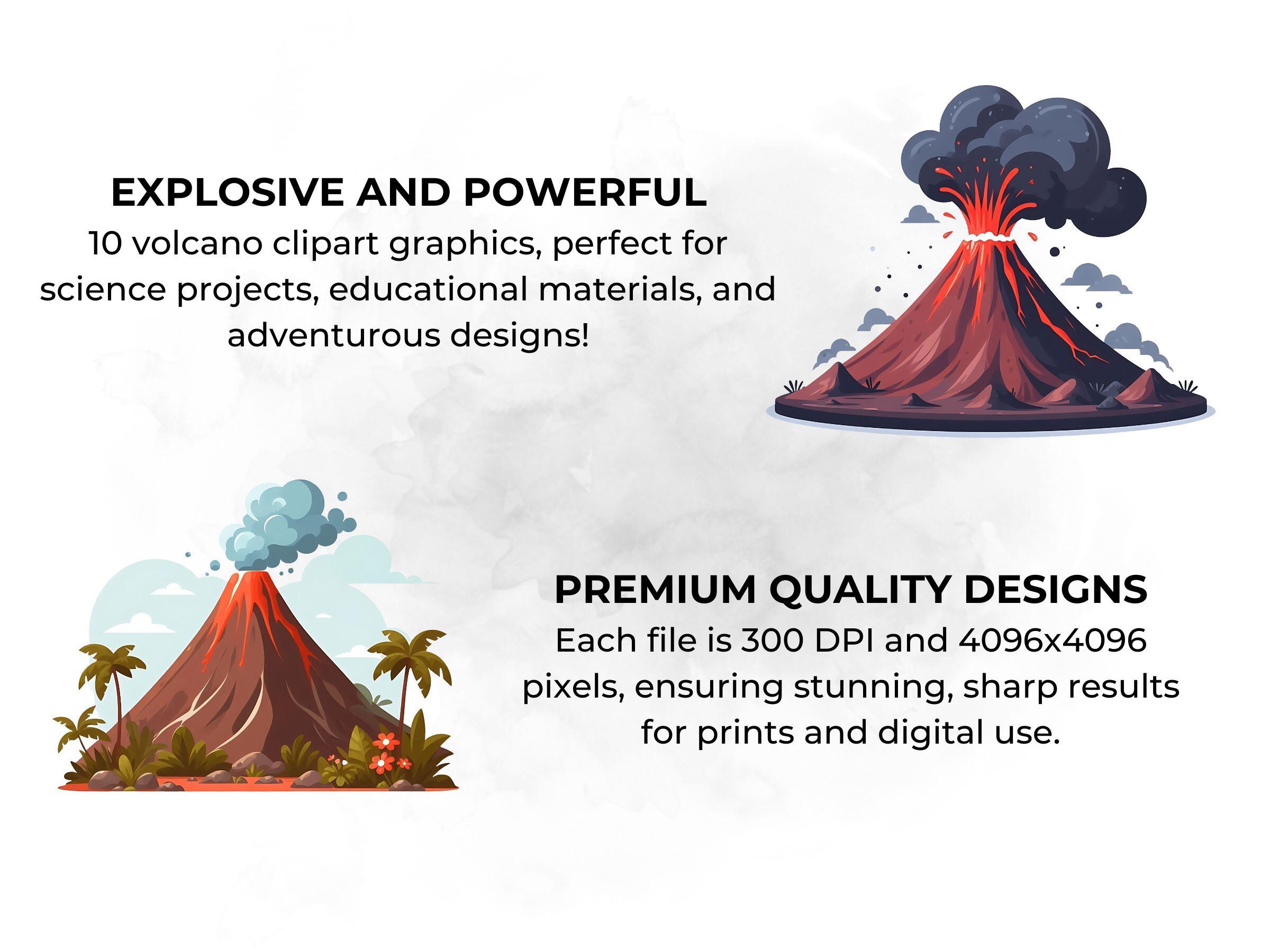 EXPLOSIVE AND POWERFUL
10 volcano clipart graphics, perfect for science projects, educational materials, and adventurous designs!

PREMIUM QUALITY DESIGNS
Each file is 300 DPI and 4096x4096 pixels, ensuring stunning, sharp results for prints and digital use.